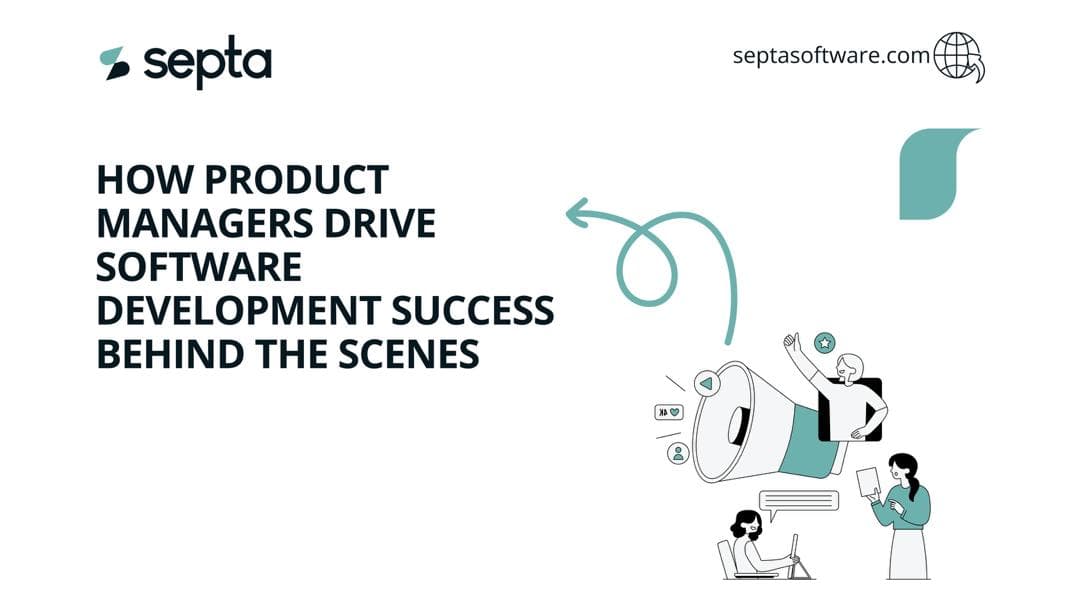 septa

septasoftware.com

HOW PRODUCT MANAGERS DRIVE SOFTWARE DEVELOPMENT SUCCESS BEHIND THE SCENES